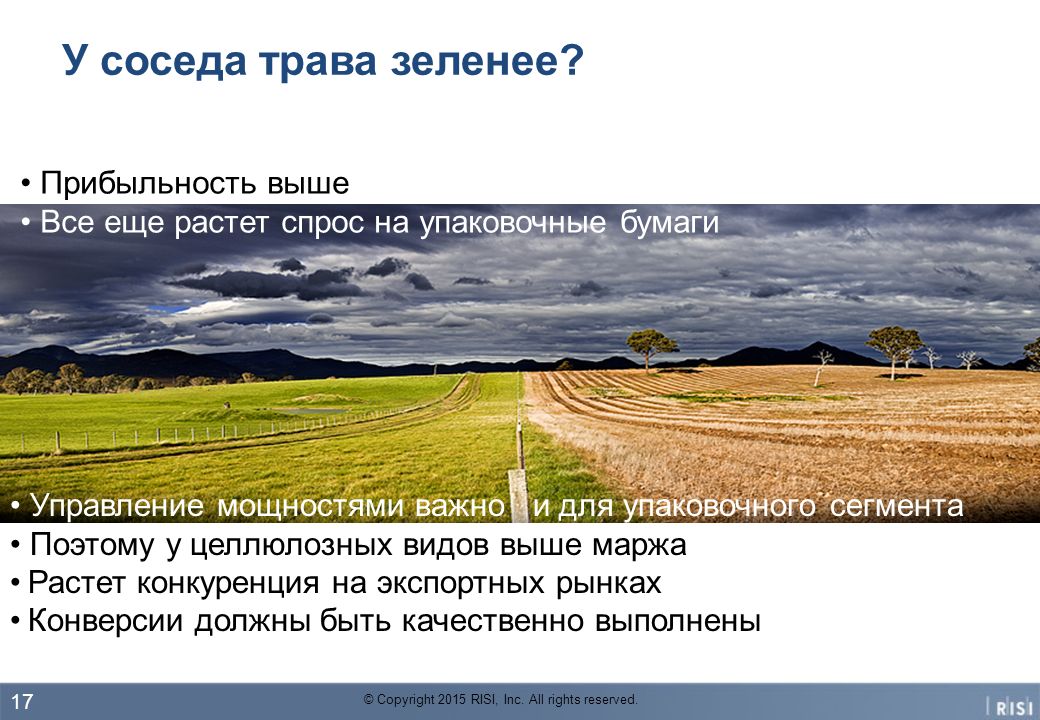 У соседа трава зеленее?

• Прибыльность выше
• Все еще растет спрос на упаковочные бумаги

• Управление мощностями важно и для упаковочного сегмента
• Поэтому у целлюлозных видов выше маржа
• Растет конкуренция на экспортных рынках
• Конверсии должны быть качественно выполнены

17

© Copyright 2015 RISI, Inc. All rights reserved.

RISI